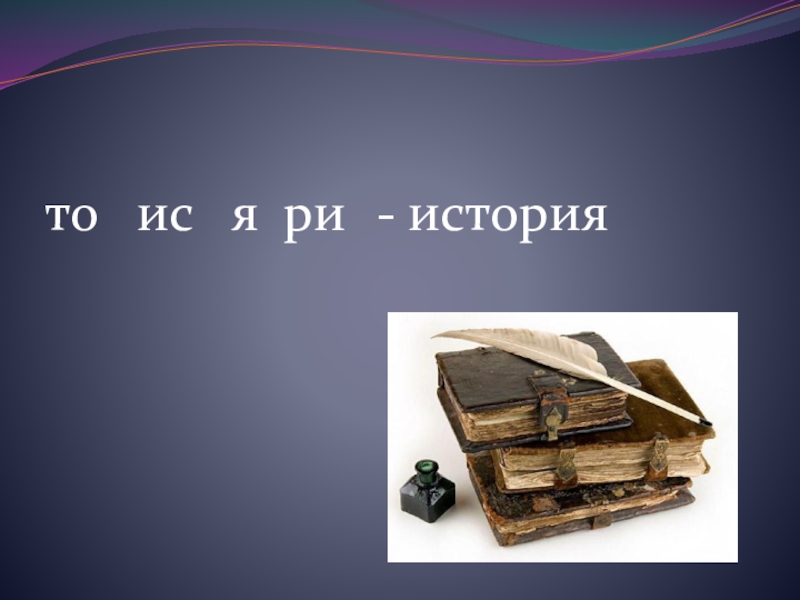 то ис я ри - история